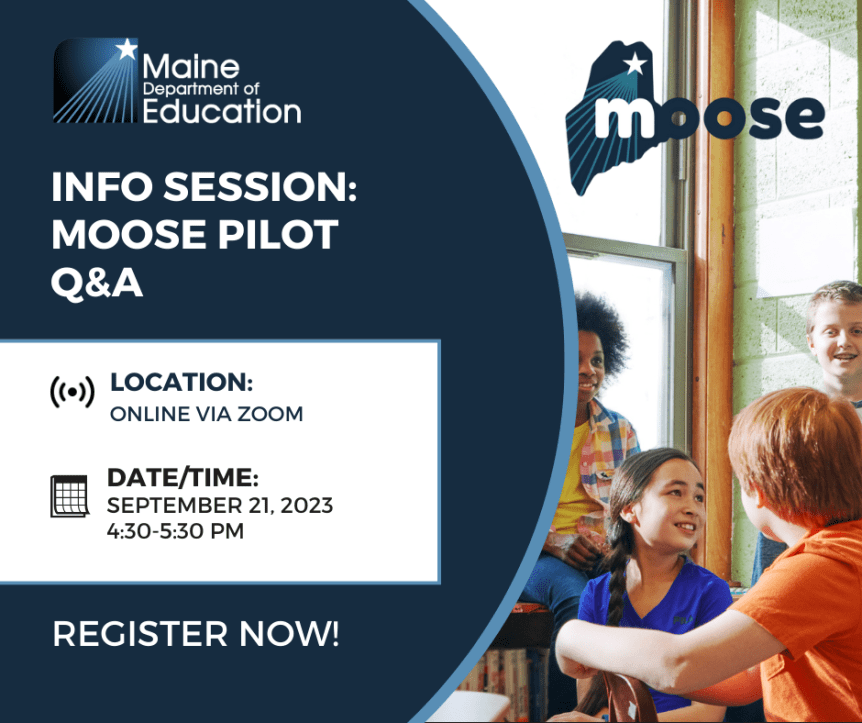 Maine Department of Education

moose

INFO SESSION: MOOSE PILOT Q&A

LOCATION:
ONLINE VIA ZOOM

DATE/TIME:
SEPTEMBER 21, 2023
4:30-5:30 PM

REGISTER NOW!